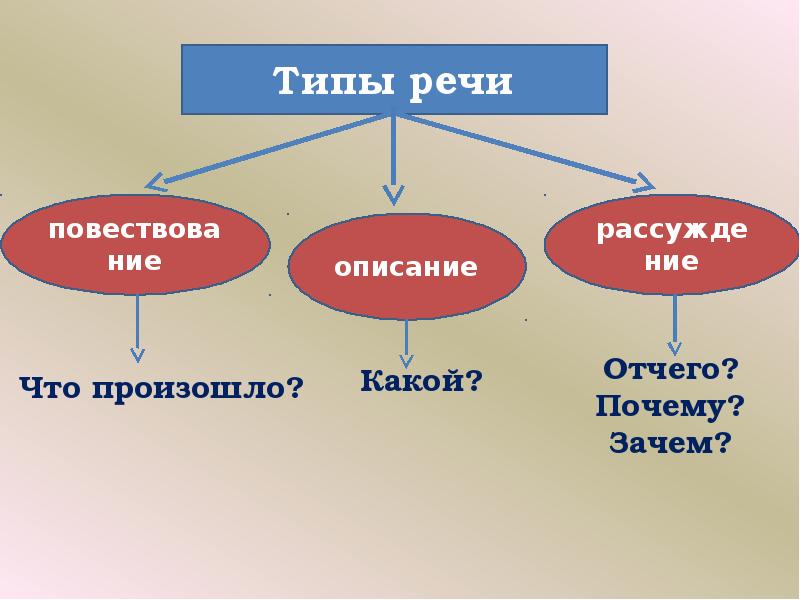 Типы речи

повествование

описание

рассуждение

Что произошло?

Какой?

Отчего?
Почему?
Зачем?